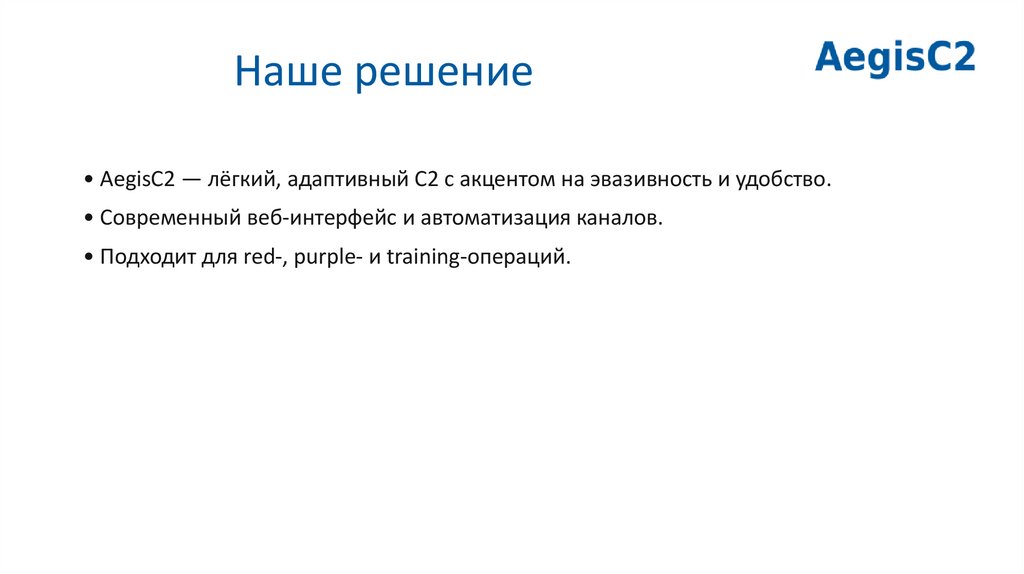 Наше решение

AegisC2

• AegisC2 — лёгкий, адаптивный C2 с акцентом на эвазивность и удобство.

• Современный веб-интерфейс и автоматизация каналов.

• Подходит для red-, purple- и training-операций.